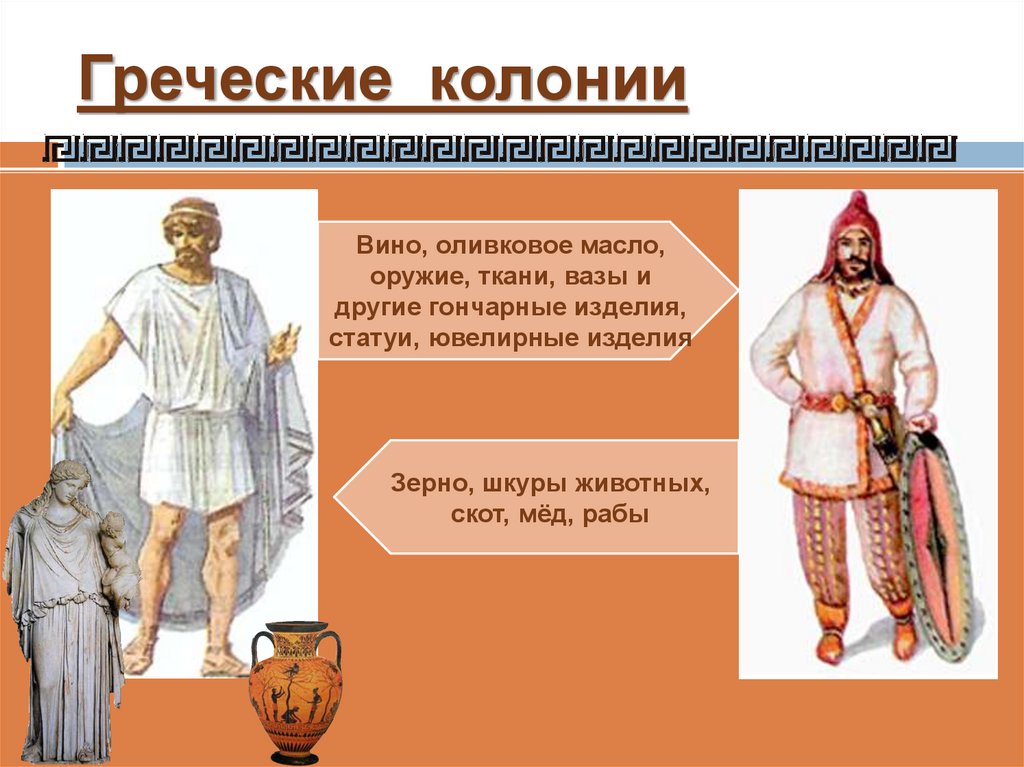 Греческие колонии

Вино, оливковое масло, оружие, ткани, вазы и другие гончарные изделия, статуи, ювелирные изделия

Зерно, шкуры животных, скот, мёд, рабы